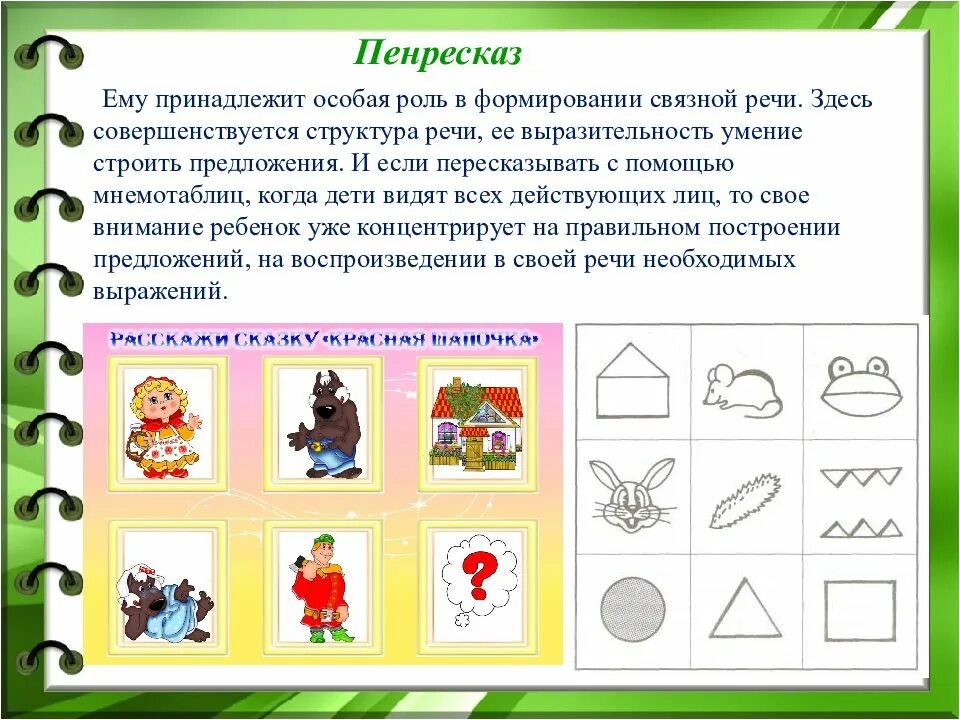 Пенресказ

Ему принадлежит особая роль в формировании связной речи. Здесь совершенствуется структура речи, ее выразительность умение строить предложения. И если пересказывать с помощью мнемотаблиц, когда дети видят всех действующих лиц, то свое внимание ребенок уже концентрирует на правильном построении предложений, на воспроизведении в своей речи необходимых выражений.

РАССКАЖИ СКАЗКУ «КРАСНАЯ ШАПОЧКА»

?